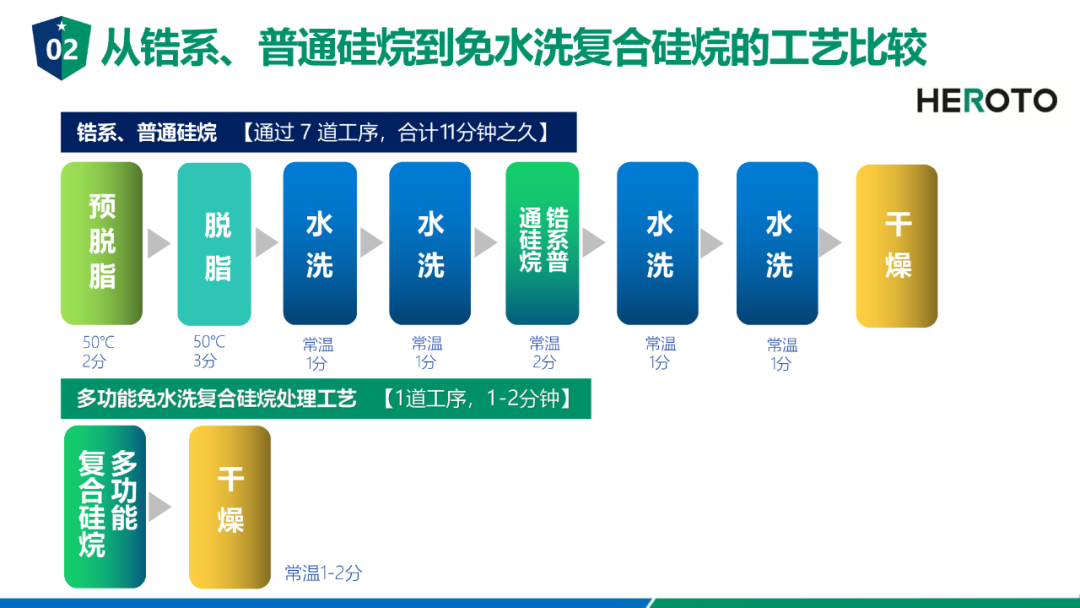 02 从锆系、普通硅烷到免水洗复合硅烷的工艺比较

HEROTO

锆系、普通硅烷 【通过 7 道工序，合计11分钟之久】

预脱脂
50℃
2分

脱脂
50℃
3分

水洗
常温
1分

水洗
常温
1分

锆系普通硅烷
常温
2分

水洗
常温
1分

水洗
常温
1分

干燥

多功能免水洗复合硅烷处理工艺 【1道工序，1-2分钟】

多功能复合硅烷

干燥
常温1-2分